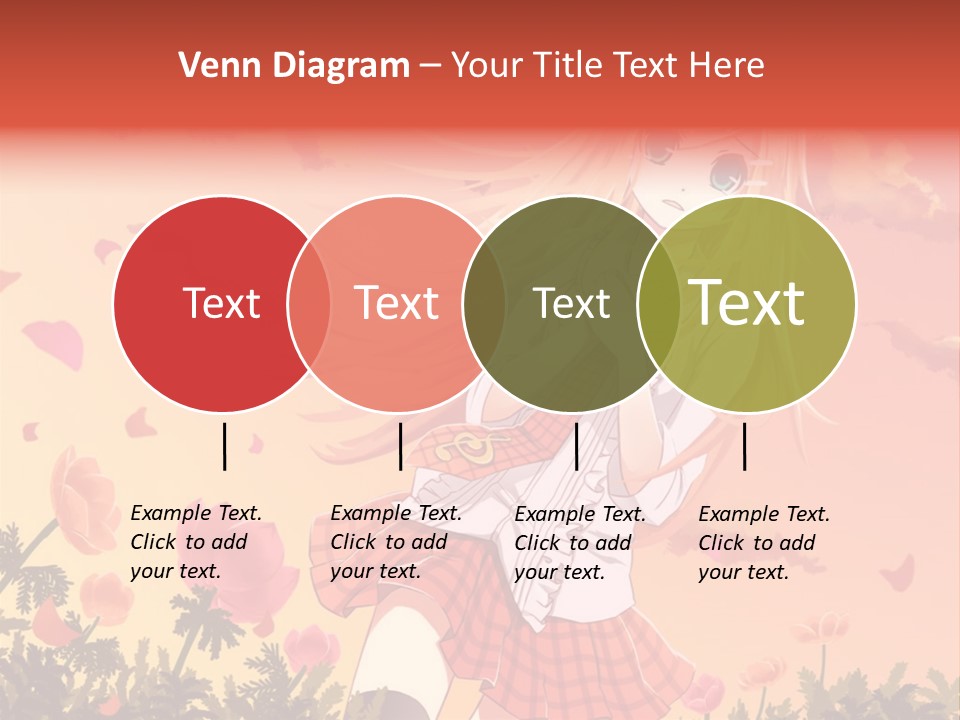 Venn Diagram – Your Title Text Here

Text

Text

Text

Text

Example Text. Click to add your text.

Example Text. Click to add your text.

Example Text. Click to add your text.

Example Text. Click to add your text.